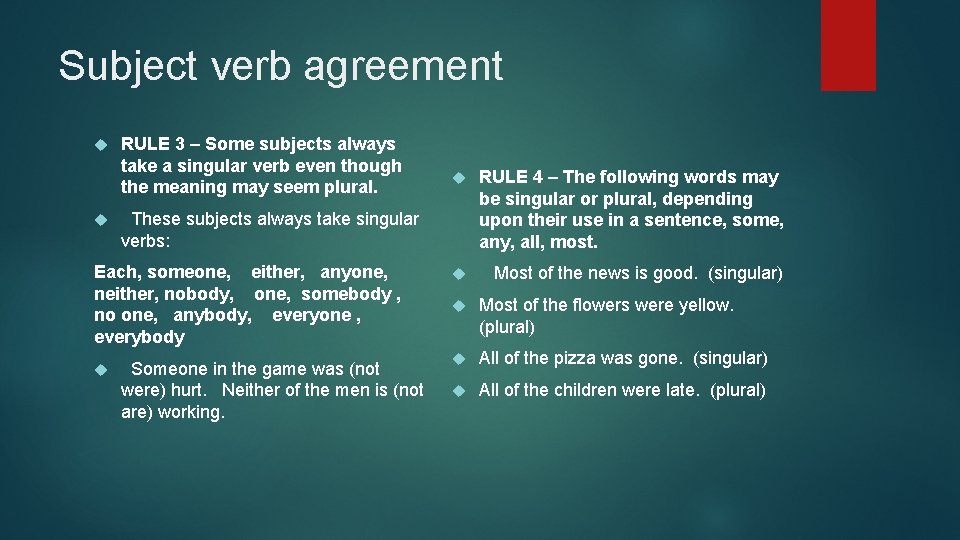 Subject verb agreement

RULE 3 – Some subjects always take a singular verb even though the meaning may seem plural.

These subjects always take singular verbs:

Each, someone, either, anyone, neither, nobody, one, somebody , no one, anybody, everyone , everybody

Someone in the game was (not were) hurt. Neither of the men is (not are) working.

RULE 4 – The following words may be singular or plural, depending upon their use in a sentence, some, any, all, most.

Most of the news is good. (singular)

Most of the flowers were yellow. (plural)

All of the pizza was gone. (singular)

All of the children were late. (plural)